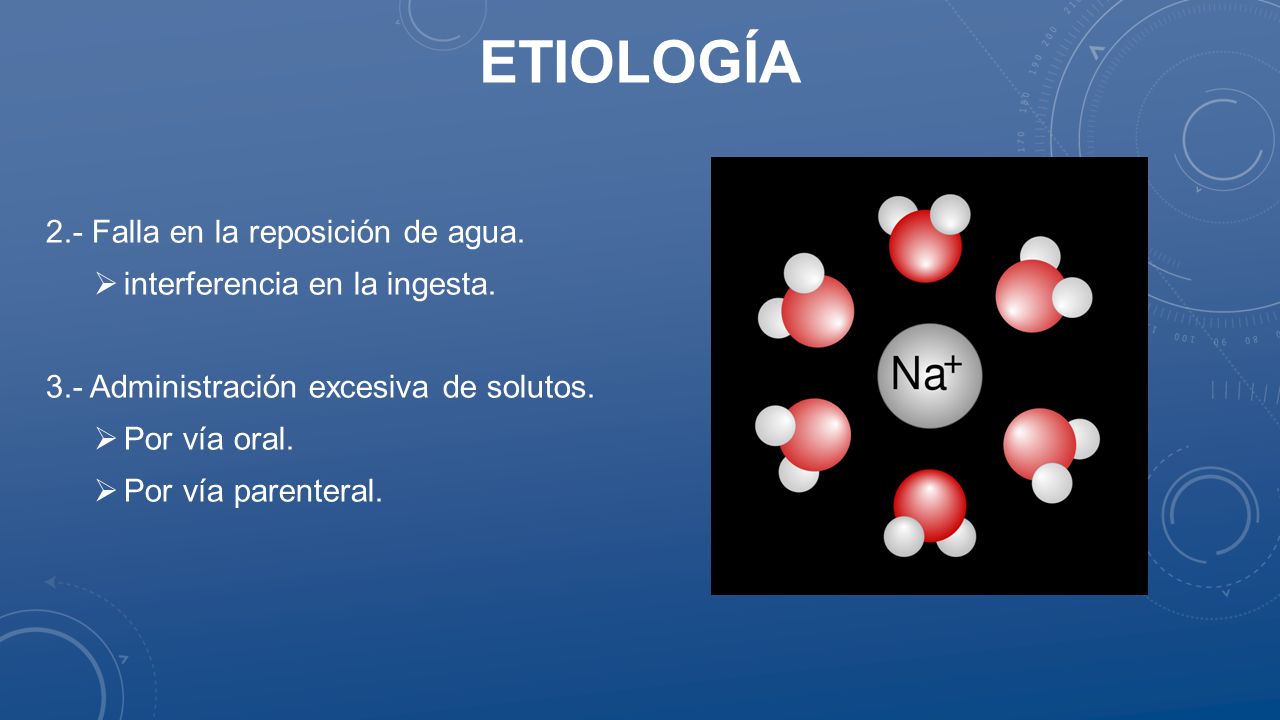 ETIOLOGÍA

2.- Falla en la reposición de agua.

➢ interferencia en la ingesta.

3.- Administración excesiva de solutos.

➢ Por vía oral.

➢ Por vía parenteral.

$Na^+$